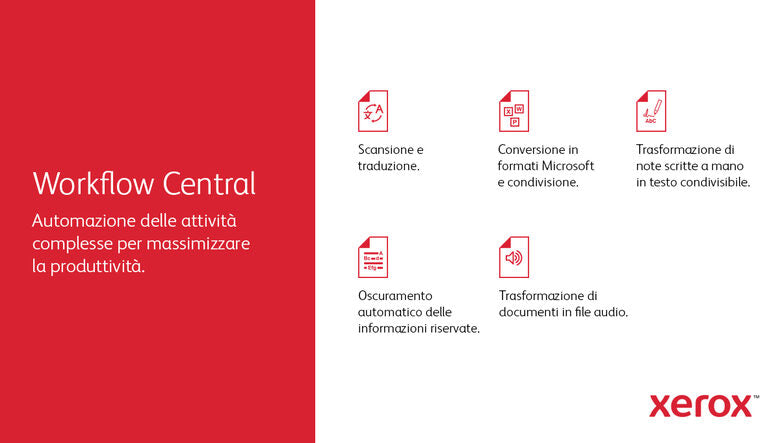 Workflow Central

Automazione delle attività complesse per massimizzare la produttività.

Scansione e traduzione.

Conversione in formati Microsoft e condivisione.

Trasformazione di note scritte a mano in testo condivisibile.

Oscuramento automatico delle informazioni riservate.

Trasformazione di documenti in file audio.

xerox™